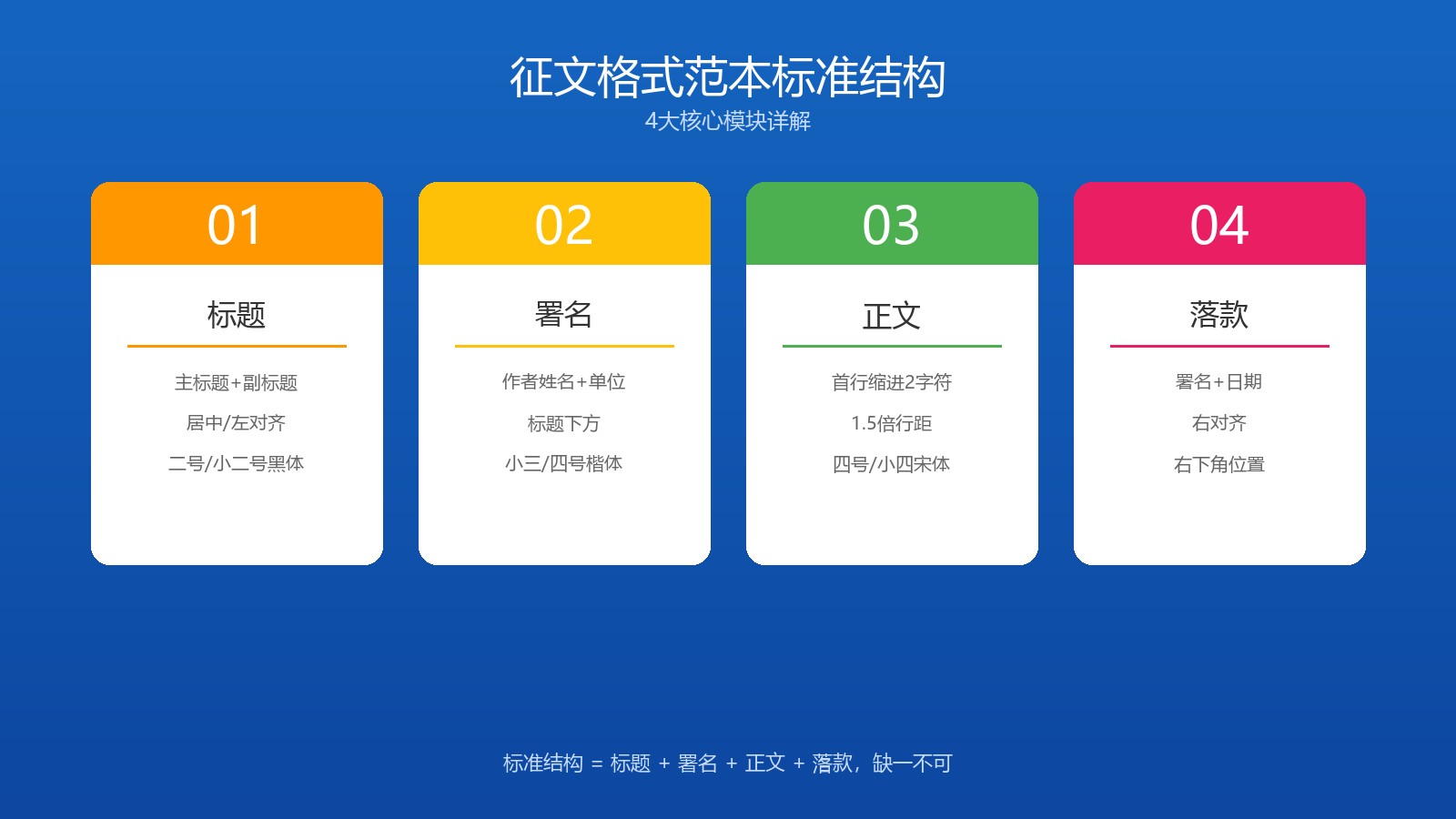 征文格式范本标准结构
4大核心模块详解

01
标题
主标题+副标题
居中/左对齐
二号/小二号黑体

02
署名
作者姓名+单位
标题下方
小三/四号楷体

03
正文
首行缩进2字符
1.5倍行距
四号/小四宋体

04
落款
署名+日期
右对齐
右下角位置

标准结构 = 标题 + 署名 + 正文 + 落款，缺一不可